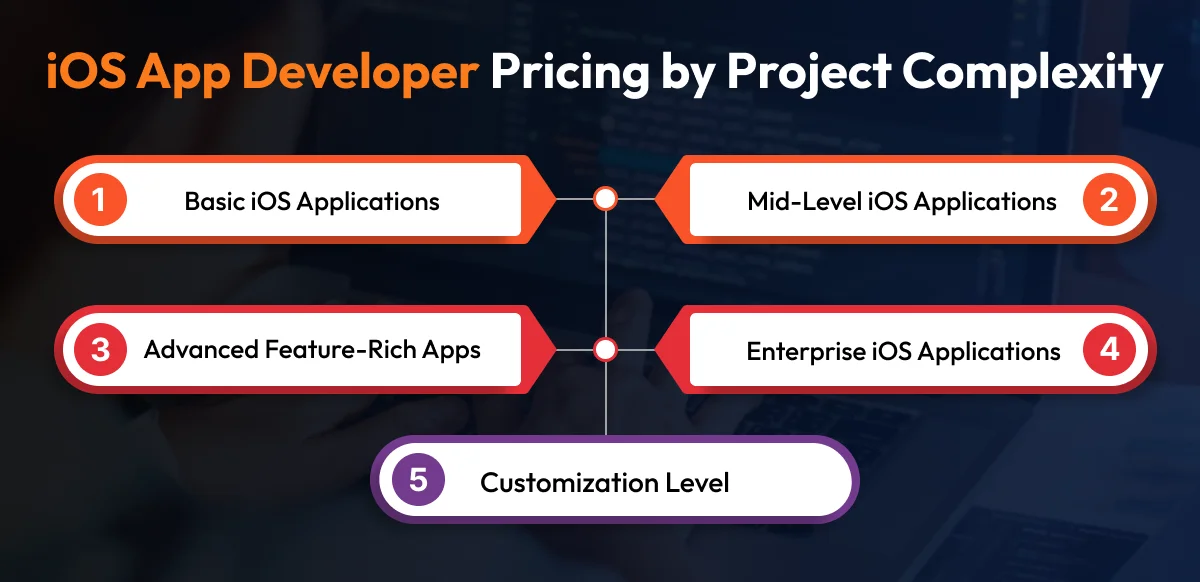 iOS App Developer Pricing by Project Complexity

1 Basic iOS Applications

Mid-Level iOS Applications 2

3 Advanced Feature-Rich Apps

Enterprise iOS Applications 4

5 Customization Level